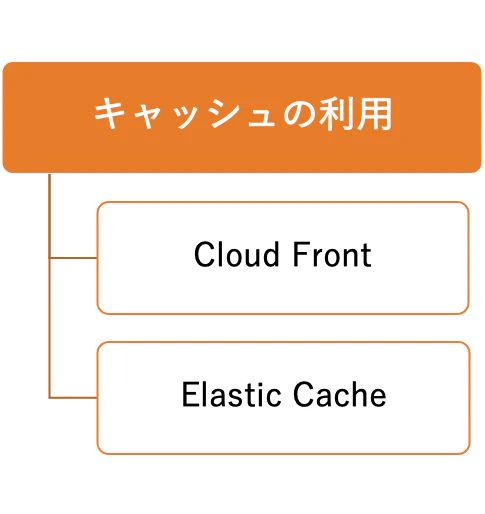 キャッシュの利用

Cloud Front

Elastic Cache